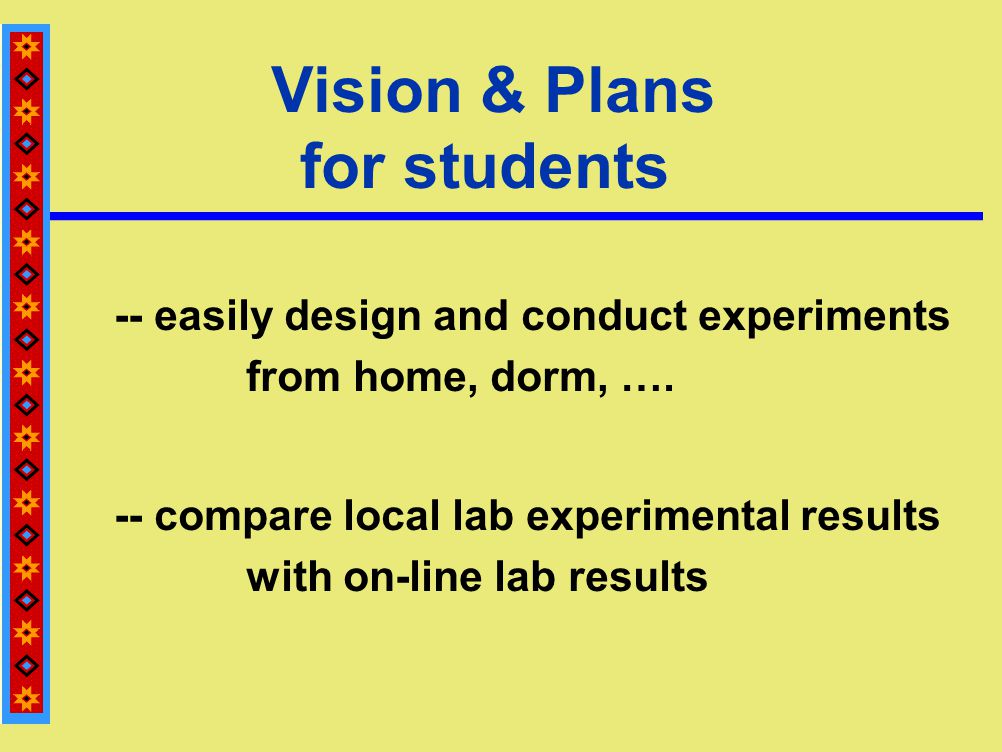 Vision & Plans
for students

-- easily design and conduct experiments from home, dorm, ….

-- compare local lab experimental results with on-line lab results